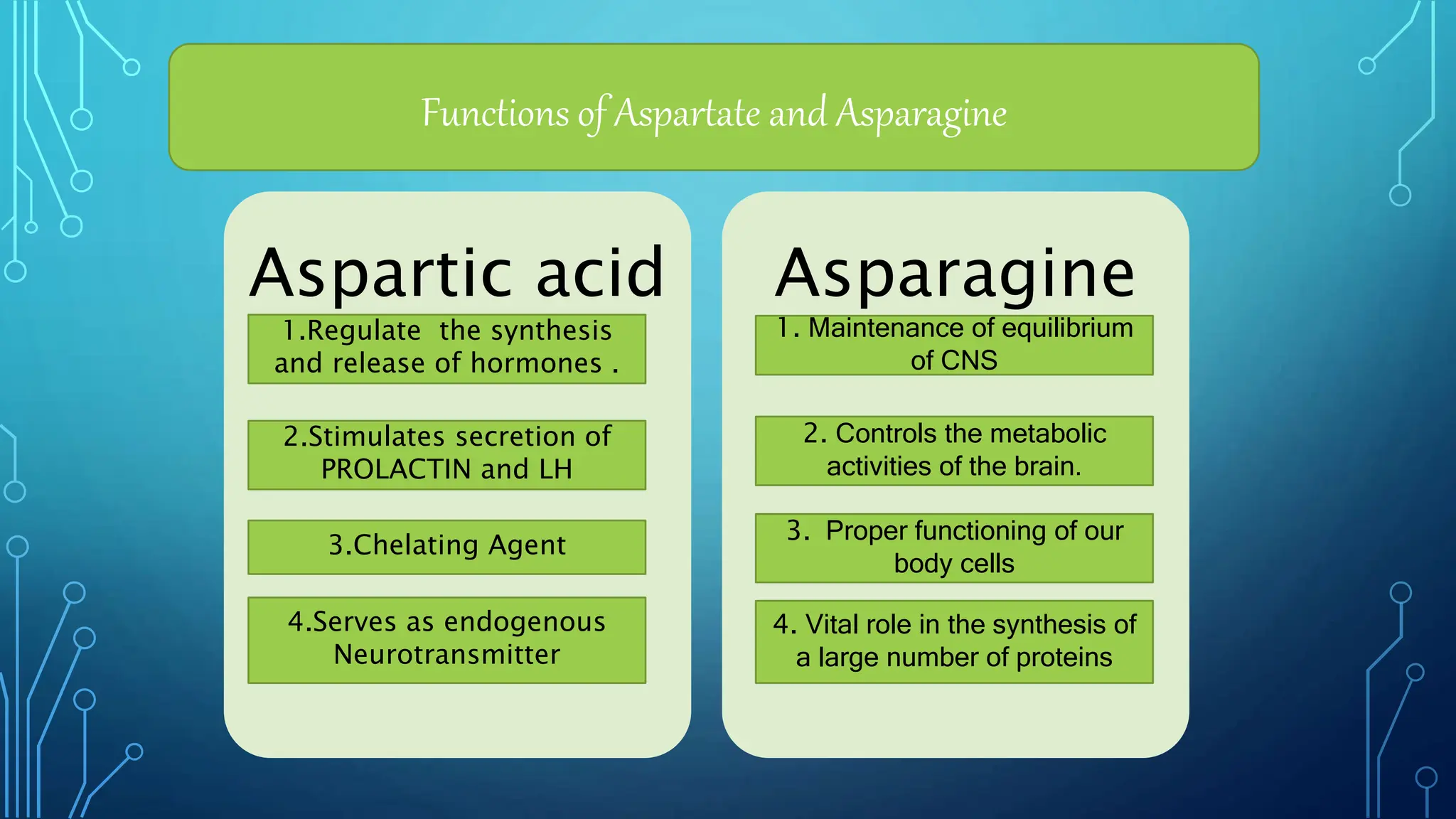 Functions of Aspartate and Asparagine

Aspartic acid

1.Regulate the synthesis and release of hormones .

2.Stimulates secretion of PROLACTIN and LH

3.Chelating Agent

4.Serves as endogenous Neurotransmitter

Asparagine

1. Maintenance of equilibrium of CNS

2. Controls the metabolic activities of the brain.

3. Proper functioning of our body cells

4. Vital role in the synthesis of a large number of proteins